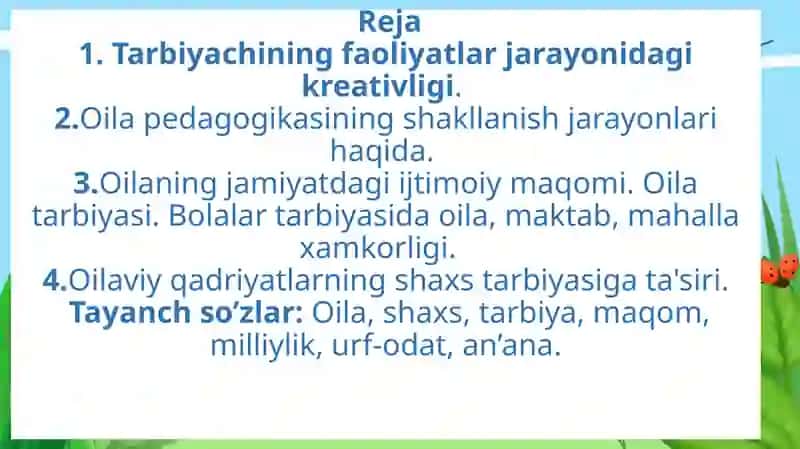 Reja
1. Tarbiyachining faoliyatlar jarayonidagi kreativligi.
2.Oila pedagogikasining shakllanish jarayonlari haqida.
3.Oilaning jamiyatdagi ijtimoiy maqomi. Oila tarbiyasi. Bolalar tarbiyasida oila, maktab, mahalla xamkorligi.
4.Oilaviy qadriyatlarning shaxs tarbiyasiga ta'siri.
Tayanch so’zlar: Oila, shaxs, tarbiya, maqom, milliylik, urf-odat, an’ana.